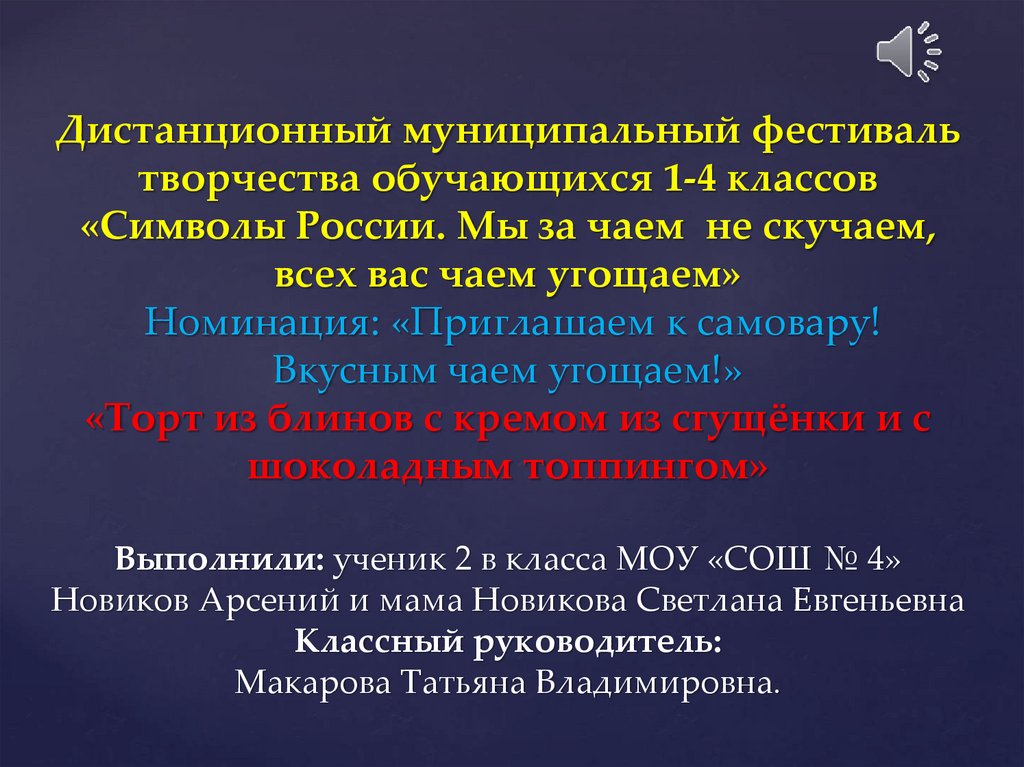 Дистанционный муниципальный фестиваль творчества обучающихся 1-4 классов «Символы России. Мы за чаем не скучаем, всех вас чаем угощаем»
Номинация: «Приглашаем к самовару! Вкусным чаем угощаем!»
«Торт из блинов с кремом из сгущёнки и с шоколадным топпингом»

Выполнили: ученик 2 в класса МОУ «СОШ № 4»
Новиков Арсений и мама Новикова Светлана Евгеньевна
Классный руководитель:
Макарова Татьяна Владимировна.